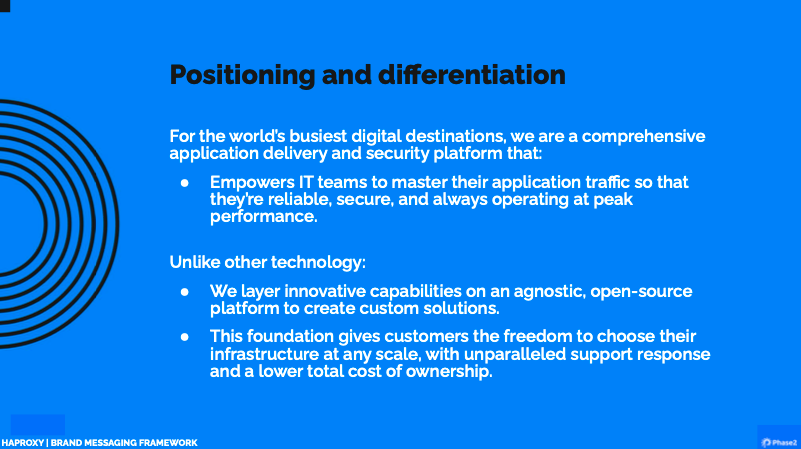 Positioning and differentiation

For the world's busiest digital destinations, we are a comprehensive application delivery and security platform that:

● Empowers IT teams to master their application traffic so that they're reliable, secure, and always operating at peak performance.

Unlike other technology:

● We layer innovative capabilities on an agnostic, open-source platform to create custom solutions.

● This foundation gives customers the freedom to choose their infrastructure at any scale, with unparalleled support response and a lower total cost of ownership.

HAPROXY | BRAND MESSAGING FRAMEWORK

Phase2